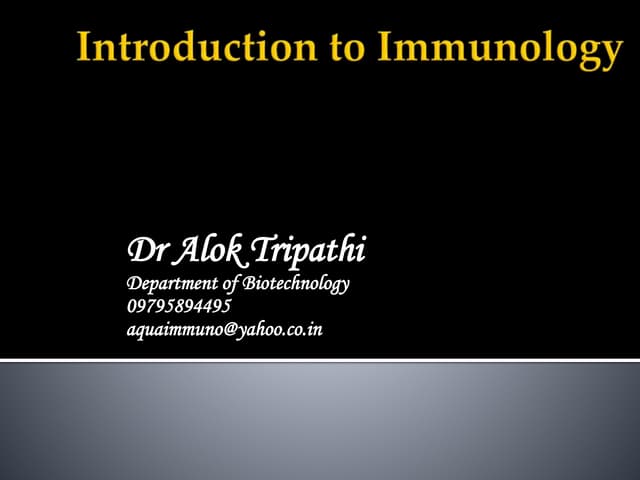 Introduction to Immunology

Dr Alok Tripathi
Department of Biotechnology
09795894495
aquaimmuno@yahoo.co.in